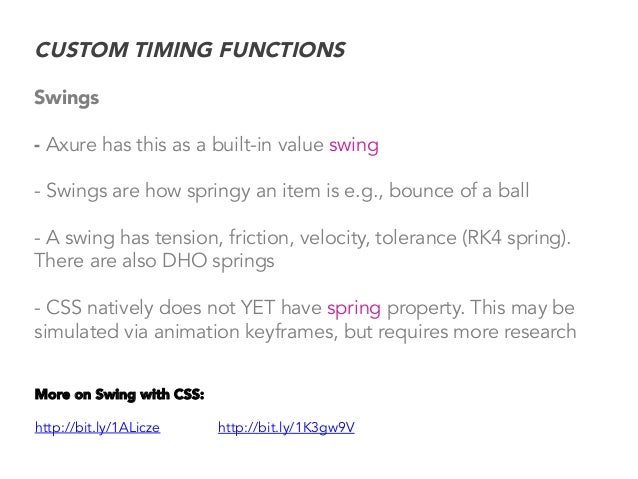 CUSTOM TIMING FUNCTIONS

Swings

- Axure has this as a built-in value swing

- Swings are how springy an item is e.g., bounce of a ball

- A swing has tension, friction, velocity, tolerance (RK4 spring). There are also DHO springs

- CSS natively does not YET have spring property. This may be simulated via animation keyframes, but requires more research

More on Swing with CSS:

http://bit.ly/1ALicze http://bit.ly/1K3gw9V